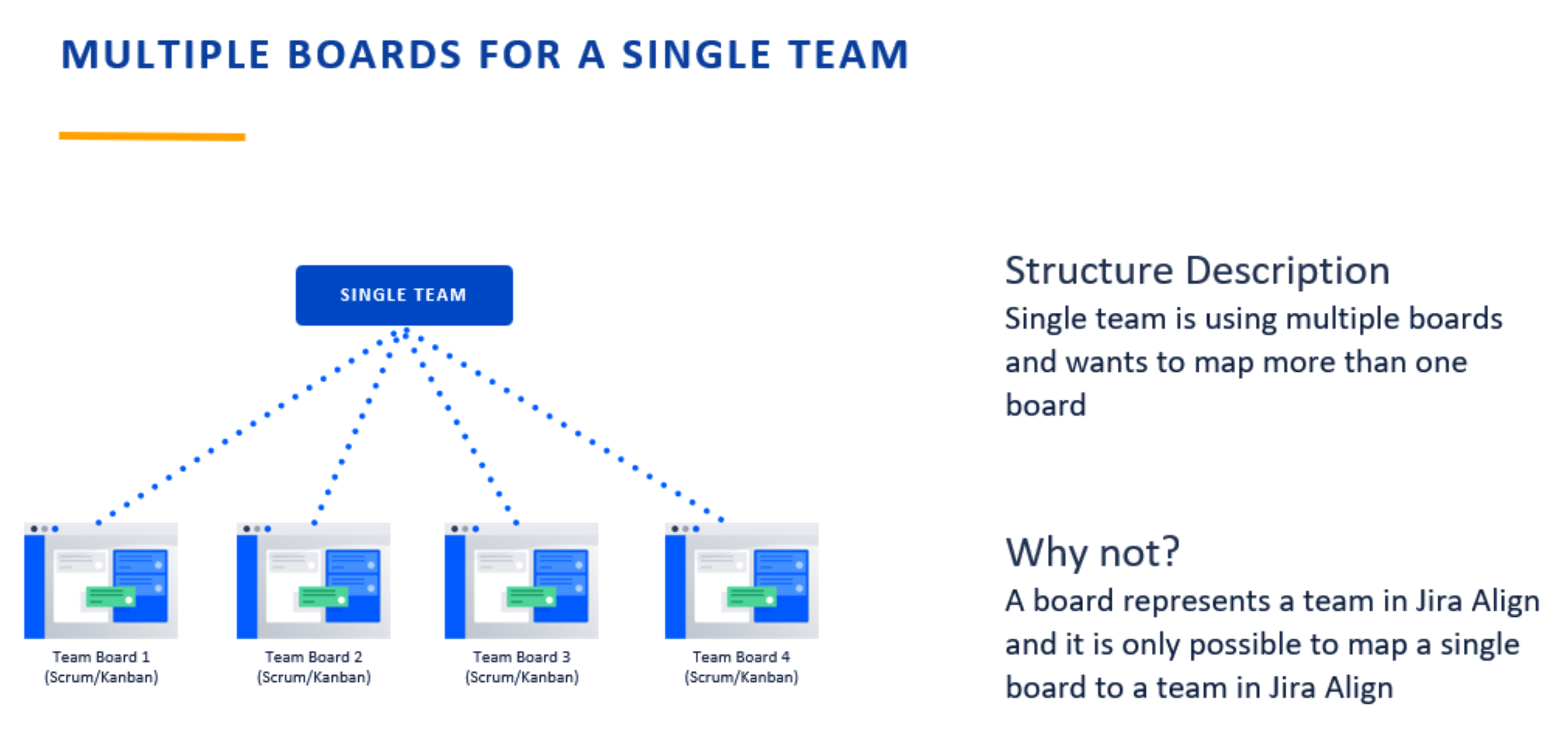 MULTIPLE BOARDS FOR A SINGLE TEAM

SINGLE TEAM

Team Board 1
(Scrum/Kanban)

Team Board 2
(Scrum/Kanban)

Team Board 3
(Scrum/Kanban)

Team Board 4
(Scrum/Kanban)

Structure Description
Single team is using multiple boards and wants to map more than one board

Why not?
A board represents a team in Jira Align and it is only possible to map a single board to a team in Jira Align